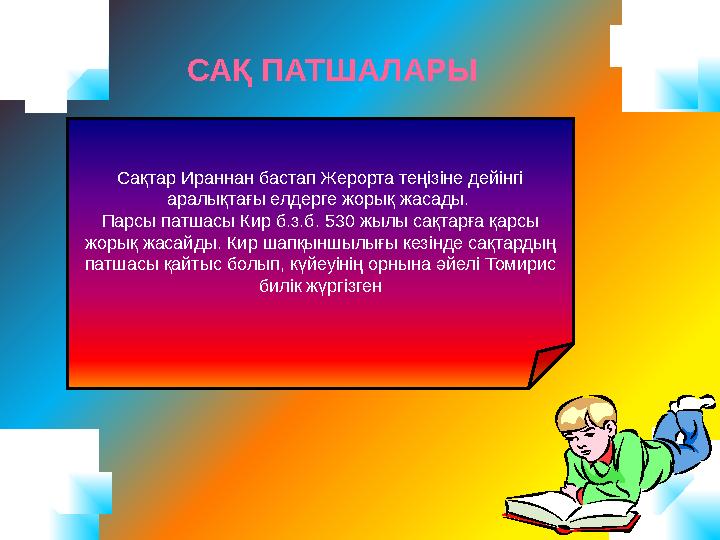 САҚ ПАТШАЛАРЫ

Сақтар Ираннан бастап Жерорта теңізіне дейінгі аралықтағы елдерге жорық жасады.
Парсы патшасы Кир б.з.б. 530 жылы сақтарға қарсы жорық жасайды. Кир шапқыншылығы кезінде сақтардың патшасы қайтыс болып, күйеуінің орнына әйелі Томирис билік жүргізген